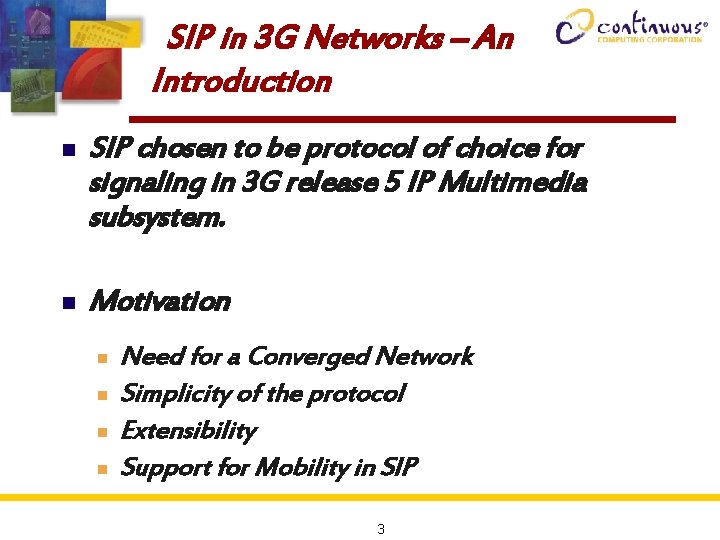 SIP in 3G Networks – An Introduction

continuous® COMPUTING CORPORATION

SIP chosen to be protocol of choice for signaling in 3G release 5 IP Multimedia subsystem.

Motivation

Need for a Converged Network

Simplicity of the protocol

Extensibility

Support for Mobility in SIP

3